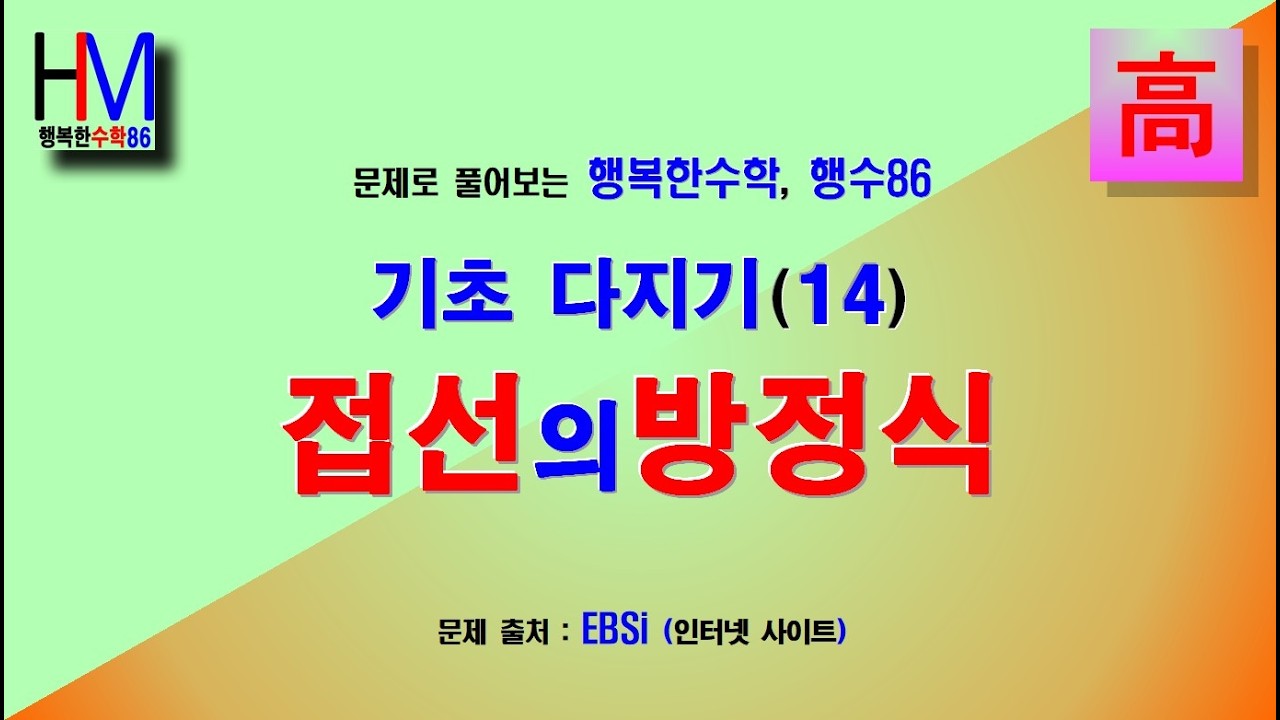 HM
행복한수학86

高

문제로 풀어보는 행복한수학, 행수86

기초 다지기(14)

접선의방정식

문제 출처 : EBSi (인터넷 사이트)